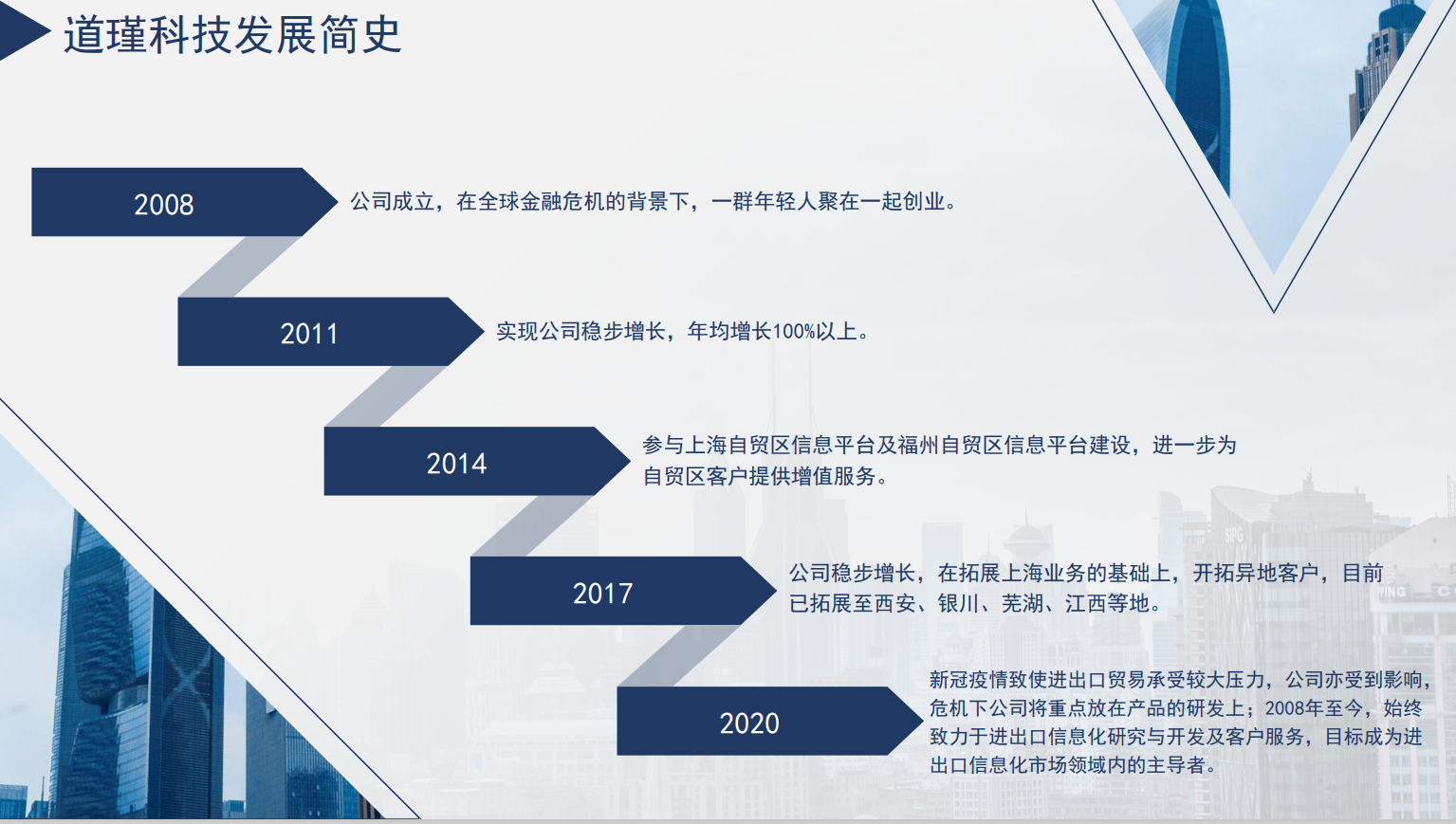 道瑾科技发展简史

2008

公司成立，在全球金融危机的背景下，一群年轻人聚在一起创业。

2011

实现公司稳步增长，年均增长100%以上。

2014

参与上海自贸区信息平台及福州自贸区信息平台建设，进一步为自贸区客户提供增值服务。

2017

公司稳步增长，在拓展上海业务的基础上，开拓异地客户，目前已拓展至西安、银川、芜湖、江西等地。

2020

新冠疫情致使进出口贸易承受较大压力，公司亦受到影响，危机下公司将重点放在产品的研发上；2008年至今，始终致力于进出口信息化研究与开发及客户服务，目标成为进出口信息化市场领域内的主导者。